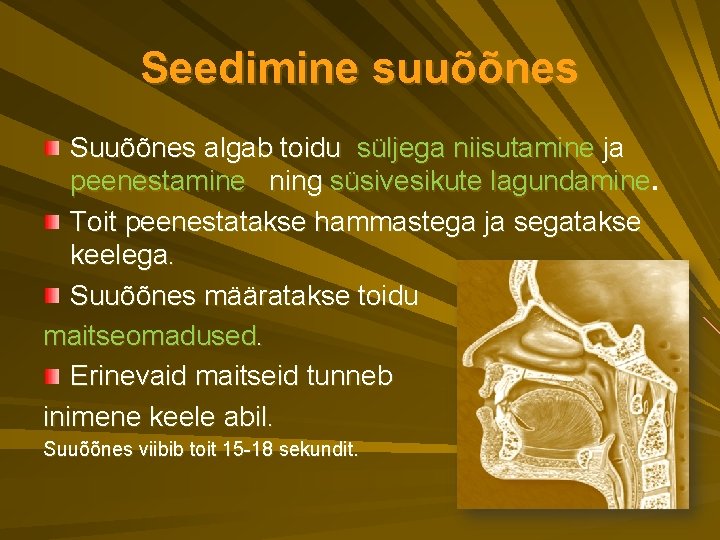 Seedimine suuõõnes

Suuõõnes algab toidu süljega niisutamine ja peenestamine ning süsivesikute lagundamine.

Toit peenestatakse hammastega ja segatakse keelega.

Suuõõnes määratakse toidu maitseomadused.

Erinevaid maitseid tunneb inimene keele abil.

Suuõõnes viibib toit 15-18 sekundit.